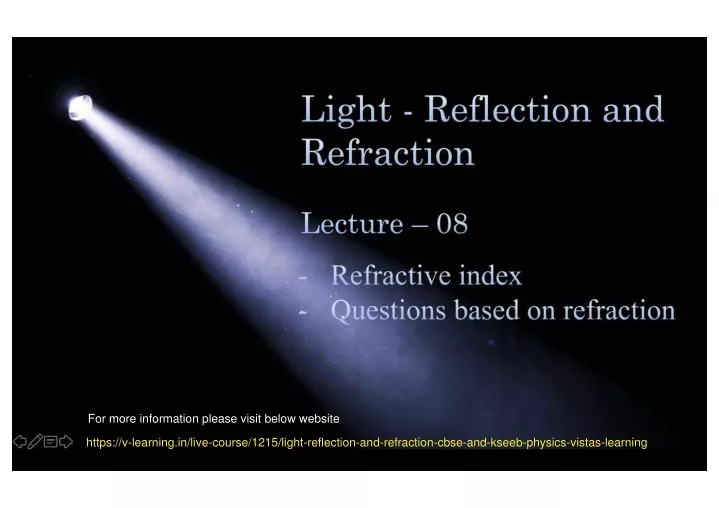 Light - Reflection and Refraction

Lecture – 08

- Refractive index
- Questions based on refraction

For more information please visit below website

https://v-learning.in/live-course/1215/light-reflection-and-refraction-cbse-and-kseeb-physics-vistas-learning